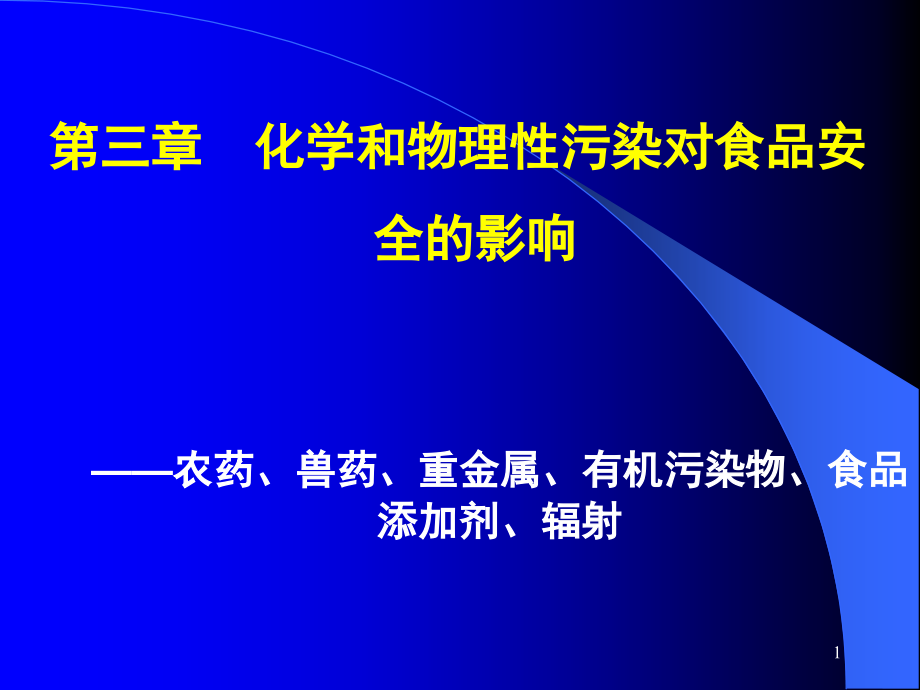 第三章　化学和物理性污染对食品安全的影响

——农药、兽药、重金属、有机污染物、食品添加剂、辐射

1